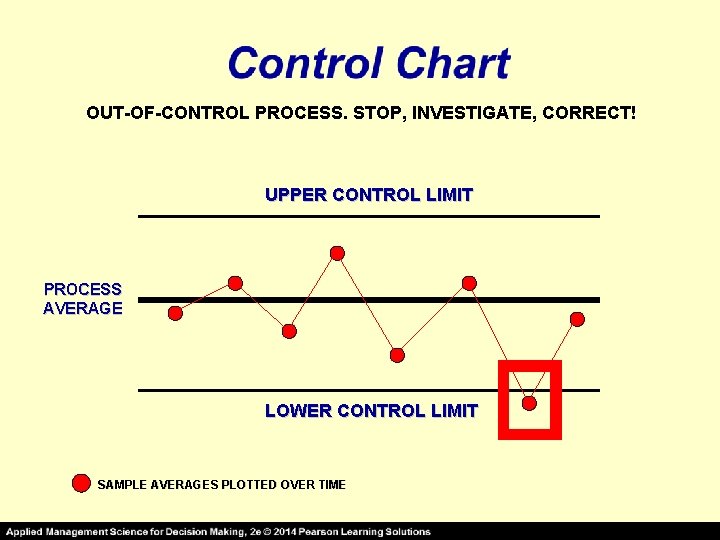 Control Chart

OUT-OF-CONTROL PROCESS. STOP, INVESTIGATE, CORRECT!

UPPER CONTROL LIMIT

PROCESS AVERAGE

LOWER CONTROL LIMIT

SAMPLE AVERAGES PLOTTED OVER TIME

Applied Management Science for Decision Making, 2e © 2014 Pearson Learning Solutions